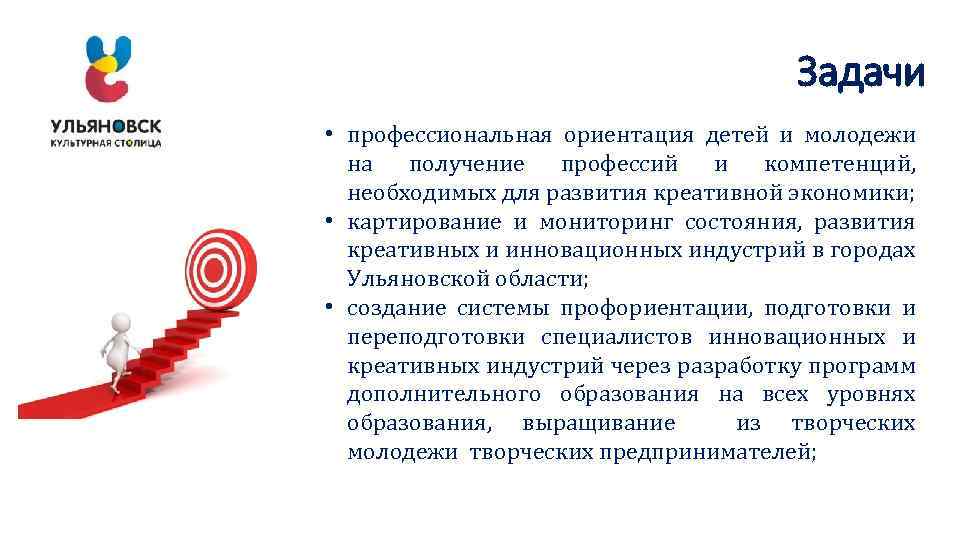 УЛЬЯНОВСК
КУЛЬТУРНАЯ СТОЛИЦА

Задачи

• профессиональная ориентация детей и молодежи на получение профессий и компетенций, необходимых для развития креативной экономики;
• картирование и мониторинг состояния, развития креативных и инновационных индустрий в городах Ульяновской области;
• создание системы профориентации, подготовки и переподготовки специалистов инновационных и креативных индустрий через разработку программ дополнительного образования на всех уровнях образования, выращивание из творческих молодежи творческих предпринимателей;